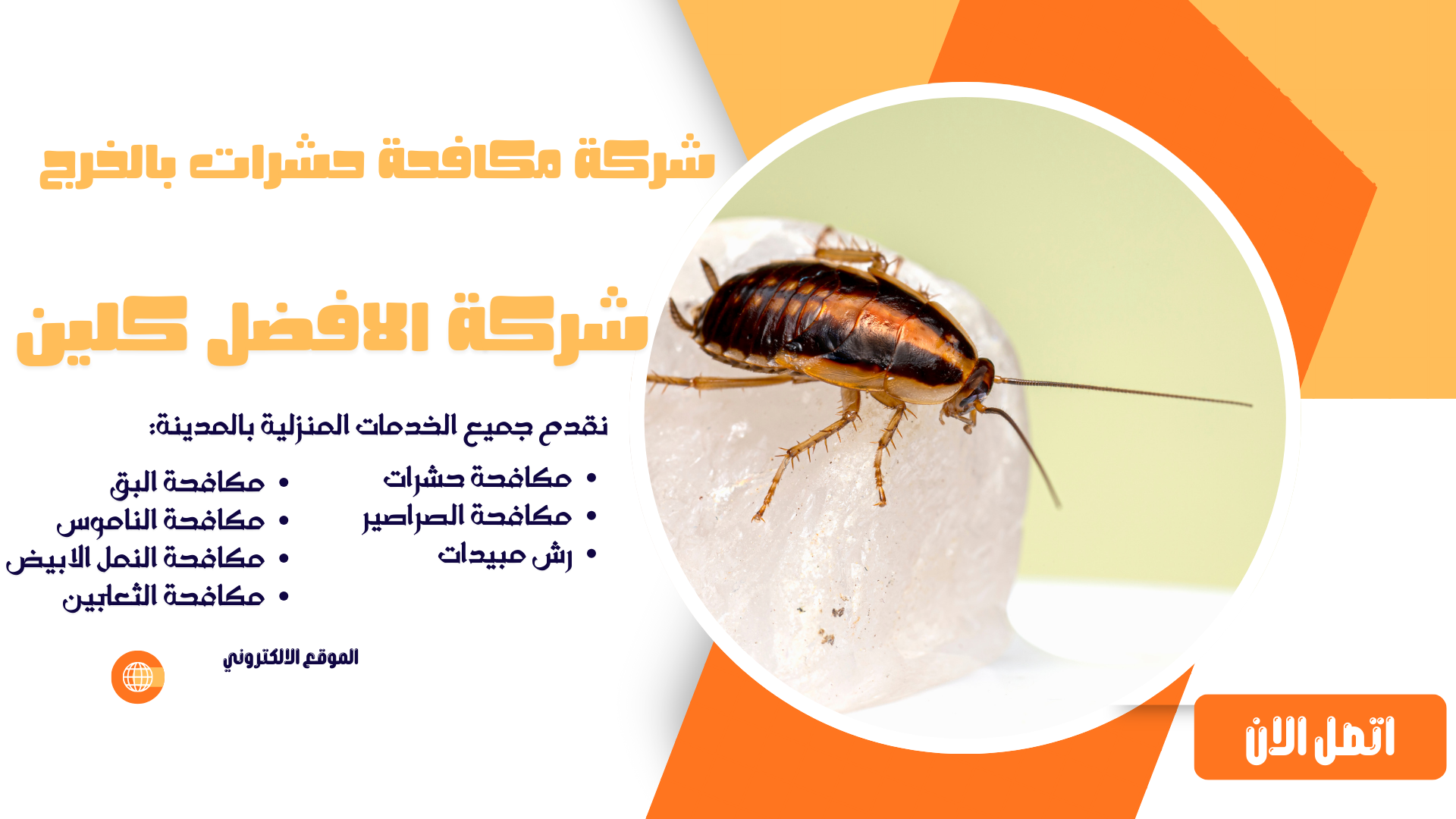 شركة مكافحة حشرات بالخرج

شركة الافضل كلين

نقدم جميع الخدمات المنزلية بالمدينة:

• مكافحة حشرات
• مكافحة الصراصير
• رش مبيدات

• مكافحة البق
• مكافحة الناموس
• مكافحة النمل الابيض
• مكافحة الثعابين

الموقع الالكتروني

اتصل الان